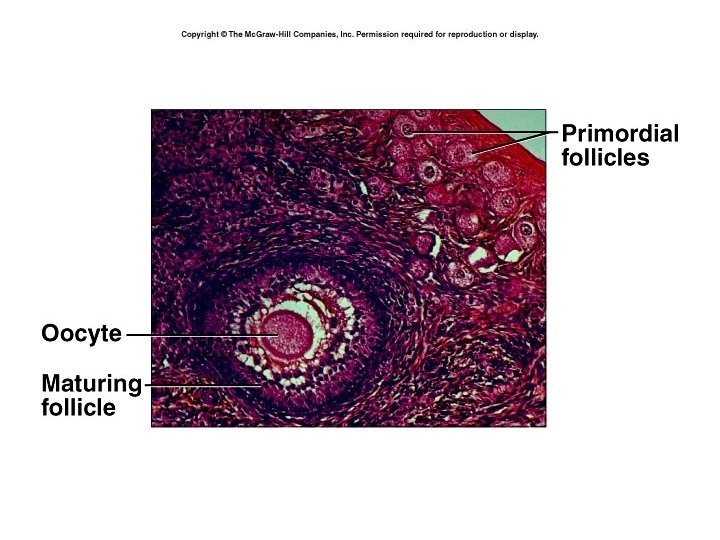 Copyright © The McGraw-Hill Companies, Inc. Permission required for reproduction or display.

Primordial follicles

Oocyte

Maturing follicle